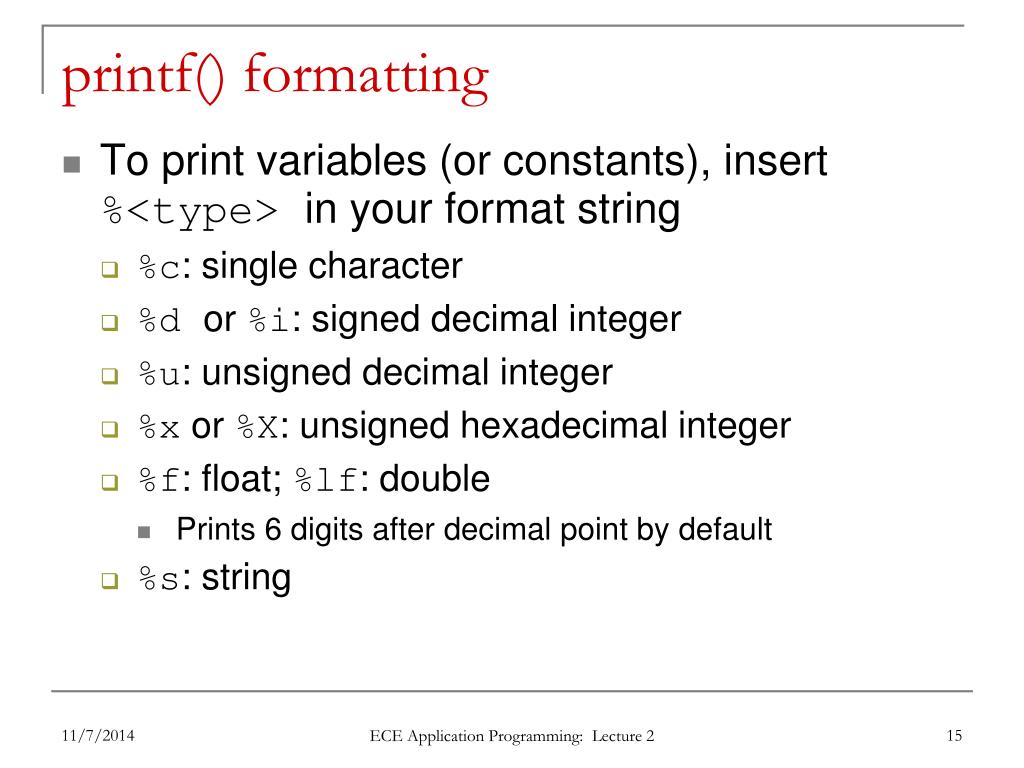 printf() formatting

- To print variables (or constants), insert %<type> in your format string
  - %c: single character
  - %d or %i: signed decimal integer
  - %u: unsigned decimal integer
  - %x or %X: unsigned hexadecimal integer
  - %f: float; %lf: double
    - Prints 6 digits after decimal point by default
  - %s: string

11/7/2014

ECE Application Programming: Lecture 2

15